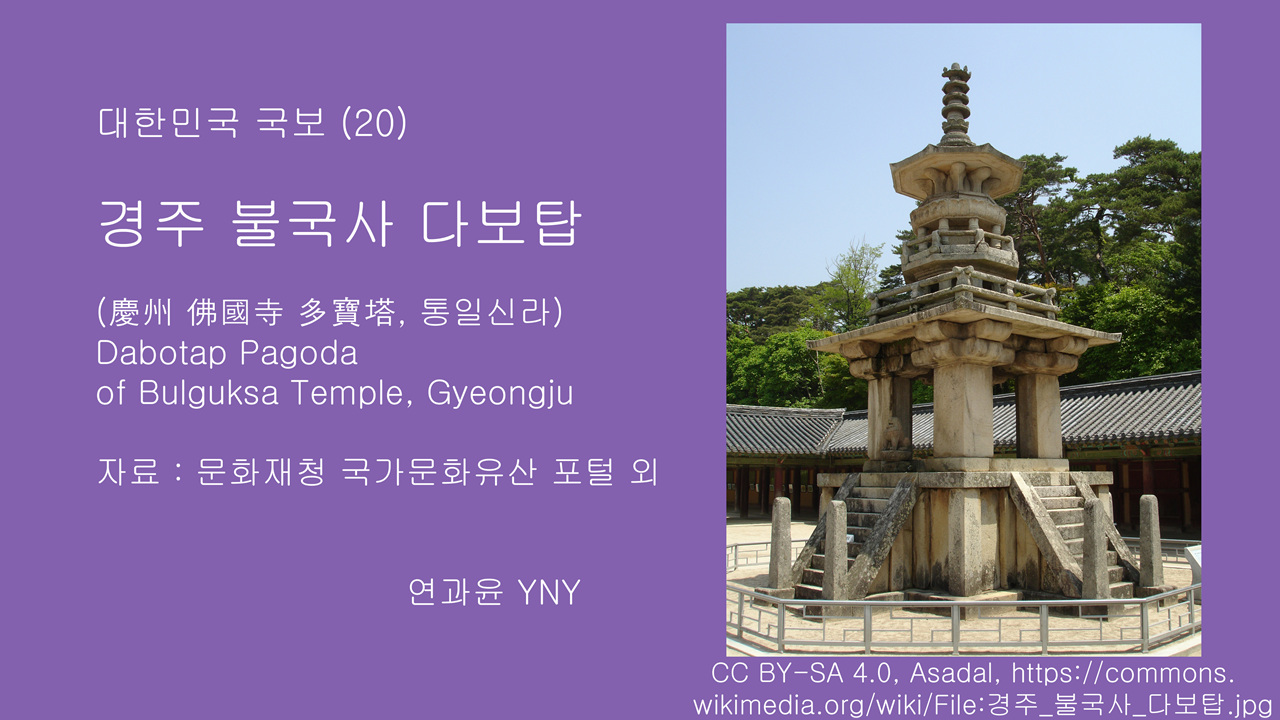 대한민국 국보 (20)

경주 불국사 다보탑

(慶州 佛國寺 多寶塔, 통일신라)
Dabotap Pagoda
of Bulguksa Temple, Gyeongju

자료 : 문화재청 국가문화유산 포털 외

연과윤 YNY

CC BY-SA 4.0, Asadal, https://commons.wikimedia.org/wiki/File:경주_불국사_다보탑.jpg